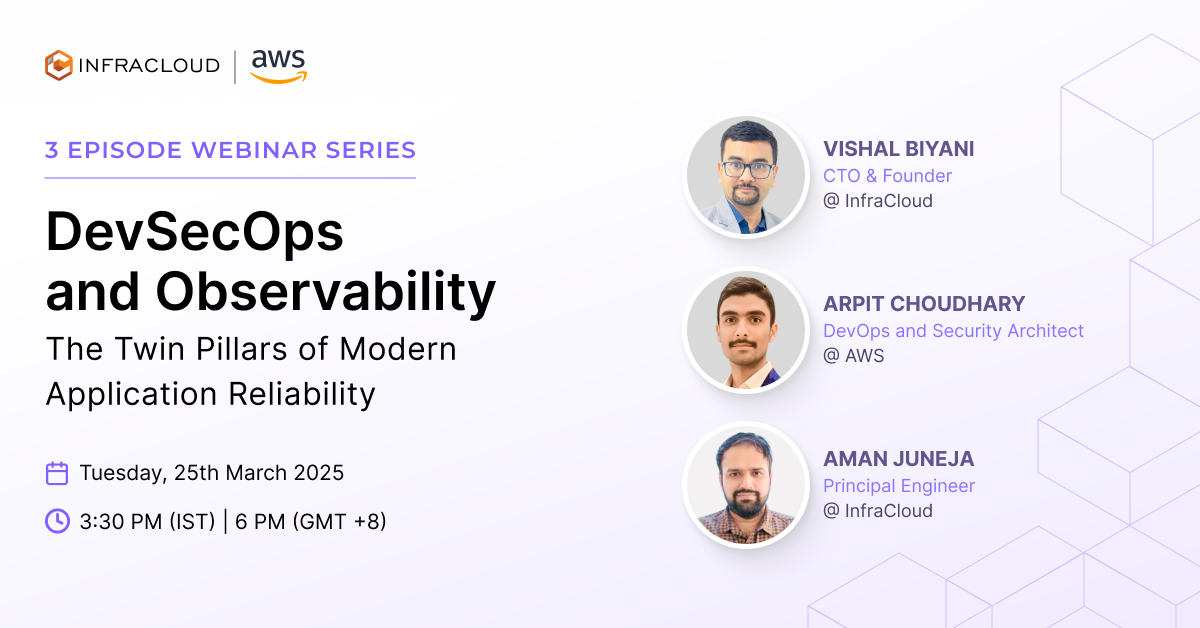 INFRACLOUD | aws

3 EPISODE WEBINAR SERIES

DevSecOps and Observability

The Twin Pillars of Modern Application Reliability

Tuesday, 25th March 2025

3:30 PM (IST) | 6 PM (GMT +8)

VISHAL BIYANI
CTO & Founder
@ InfraCloud

ARPIT CHOUDHARY
DevOps and Security Architect
@ AWS

AMAN JUNEJA
Principal Engineer
@ InfraCloud